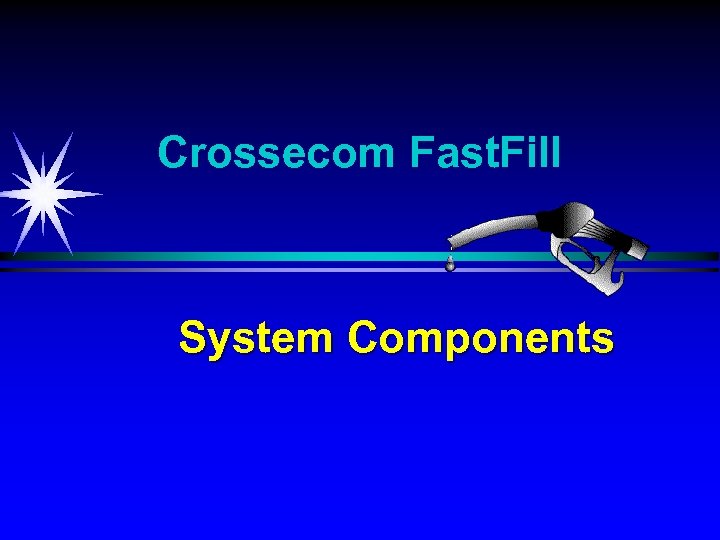 Crossecom FastFill

System Components